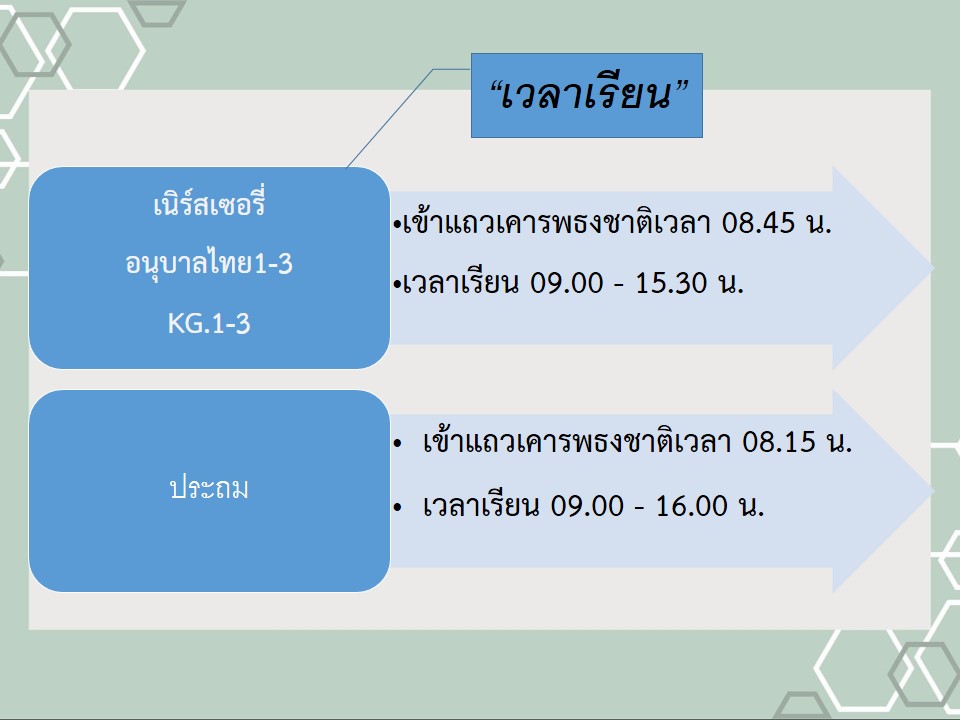 “เวลาเรียน”

เนิร์สเซอรี่

อนุบาลไทย1-3

KG.1-3

•เข้าแถวเคารพธงชาติเวลา 08.45 น.

•เวลาเรียน 09.00 - 15.30 น.

ประถม

• เข้าแถวเคารพธงชาติเวลา 08.15 น.

• เวลาเรียน 09.00 - 16.00 น.